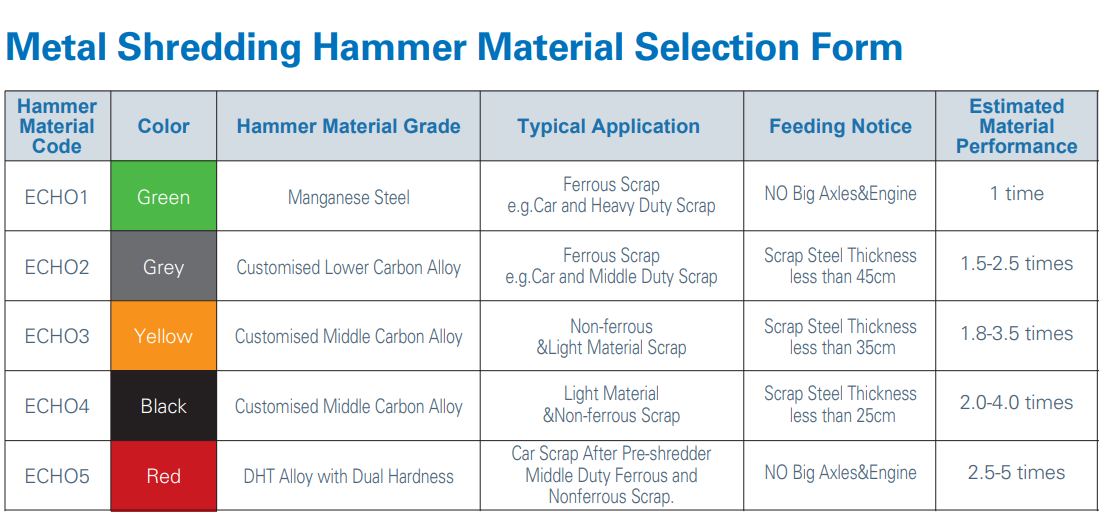 Metal Shredding Hammer Material Selection Form

| Hammer Material Code | Color | Hammer Material Grade | Typical Application | Feeding Notice | Estimated Material Performance |
|---|---|---|---|---|---|
| ECHO1 | Green | Manganese Steel | Ferrous Scrap e.g.Car and Heavy Duty Scrap | NO Big Axles&Engine | 1 time |
| ECHO2 | Grey | Customised Lower Carbon Alloy | Ferrous Scrap e.g.Car and Middle Duty Scrap | Scrap Steel Thickness less than 45cm | 1.5-2.5 times |
| ECHO3 | Yellow | Customised Middle Carbon Alloy | Non-ferrous &Light Material Scrap | Scrap Steel Thickness less than 35cm | 1.8-3.5 times |
| ECHO4 | Black | Customised Middle Carbon Alloy | Light Material &Non-ferrous Scrap | Scrap Steel Thickness less than 25cm | 2.0-4.0 times |
| ECHO5 | Red | DHT Alloy with Dual Hardness | Car Scrap After Pre-shredder Middle Duty Ferrous and Nonferrous Scrap. | NO Big Axles&Engine | 2.5-5 times |